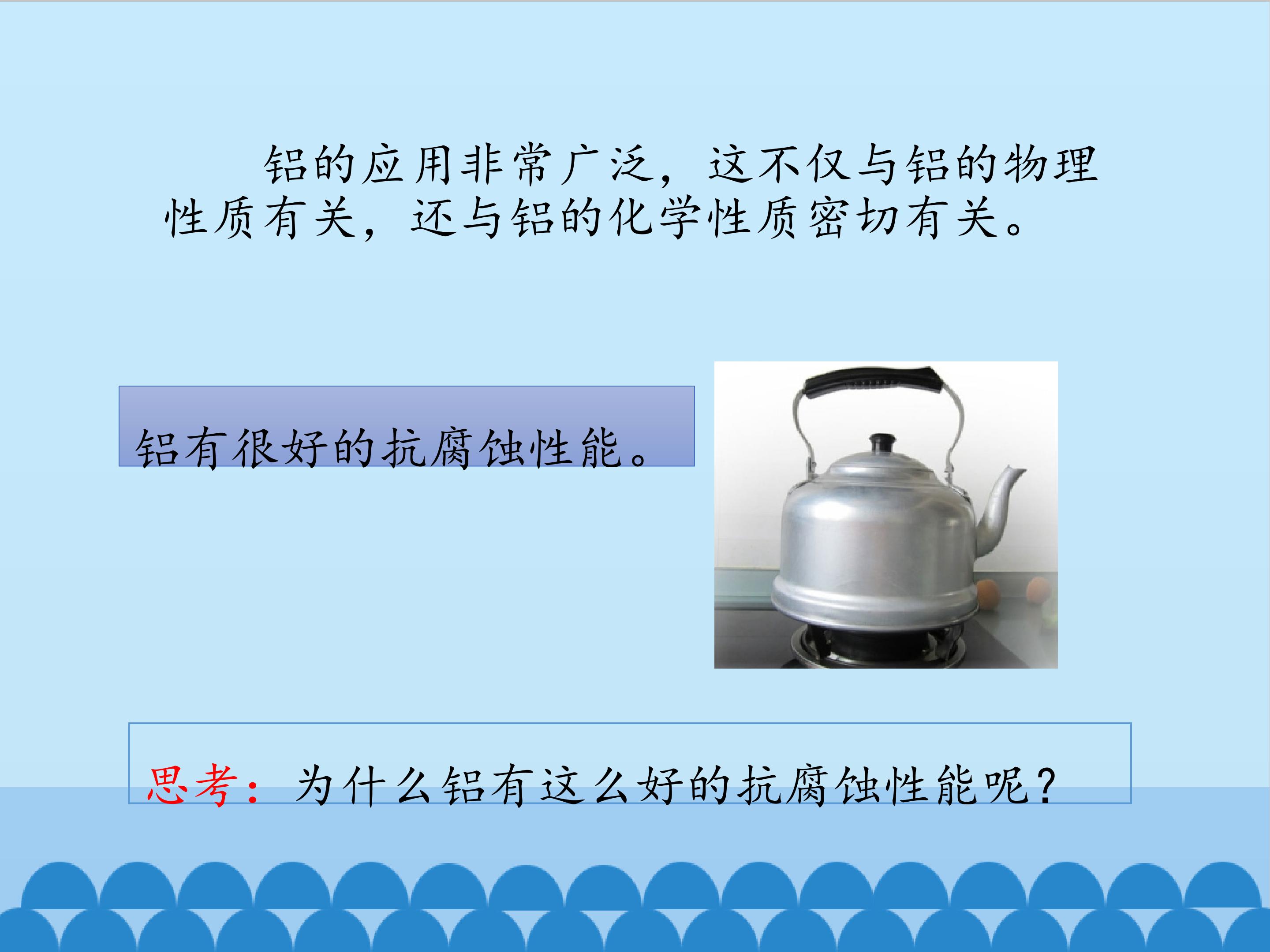 铝的应用非常广泛，这不仅与铝的物理性质有关，还与铝的化学性质密切有关。

铝有很好的抗腐蚀性能。

思考：为什么铝有这么好的抗腐蚀性能呢？